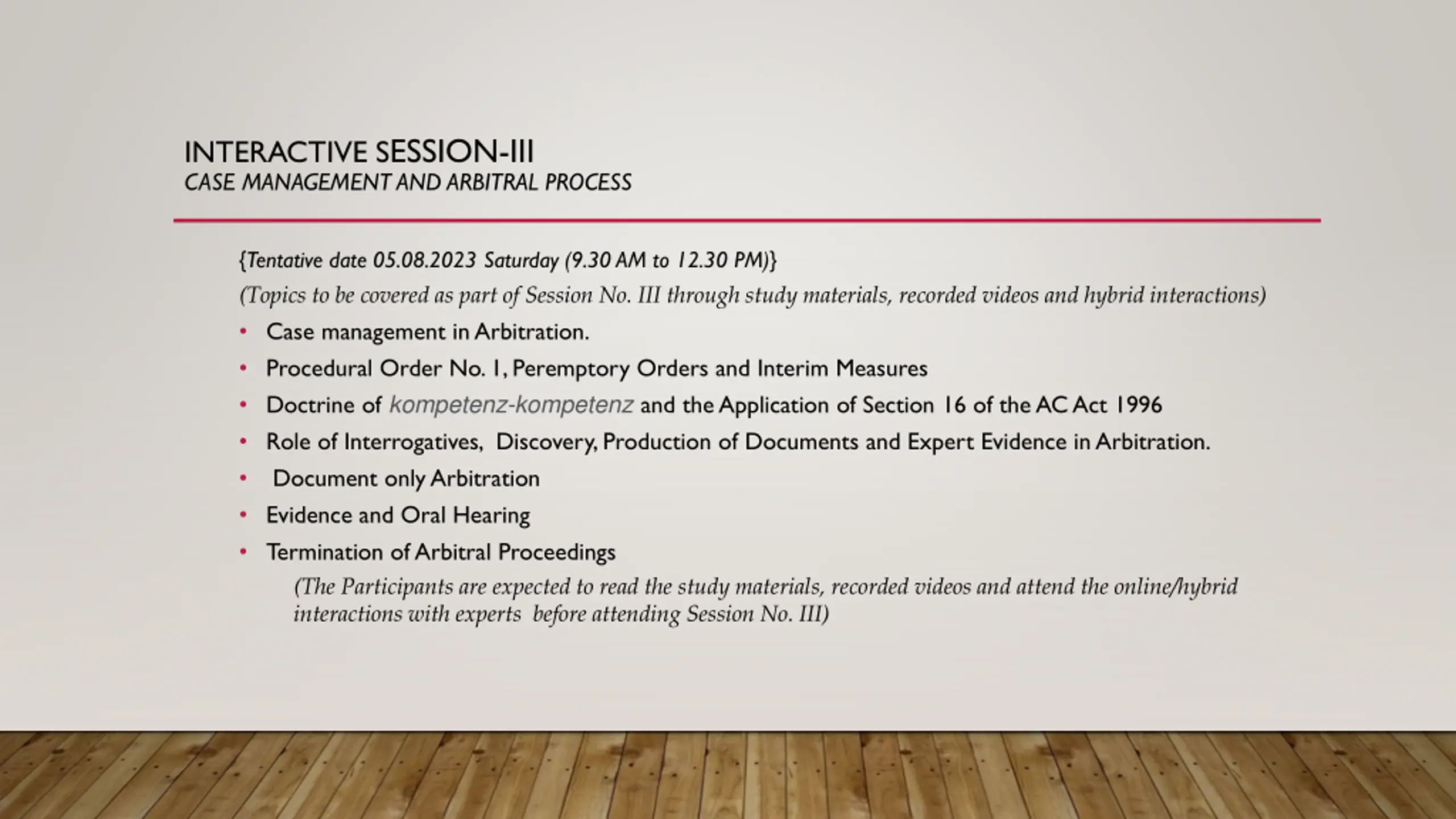 INTERACTIVE SESSION-III
CASE MANAGEMENT AND ARBITRAL PROCESS

{Tentative date 05.08.2023 Saturday (9.30 AM to 12.30 PM)}

(Topics to be covered as part of Session No. III through study materials, recorded videos and hybrid interactions)

• Case management in Arbitration.
• Procedural Order No. 1, Peremptory Orders and Interim Measures
• Doctrine of kompetenz-kompetenz and the Application of Section 16 of the AC Act 1996
• Role of Interrogatives, Discovery, Production of Documents and Expert Evidence in Arbitration.
• Document only Arbitration
• Evidence and Oral Hearing
• Termination of Arbitral Proceedings

(The Participants are expected to read the study materials, recorded videos and attend the online/hybrid interactions with experts before attending Session No. III)